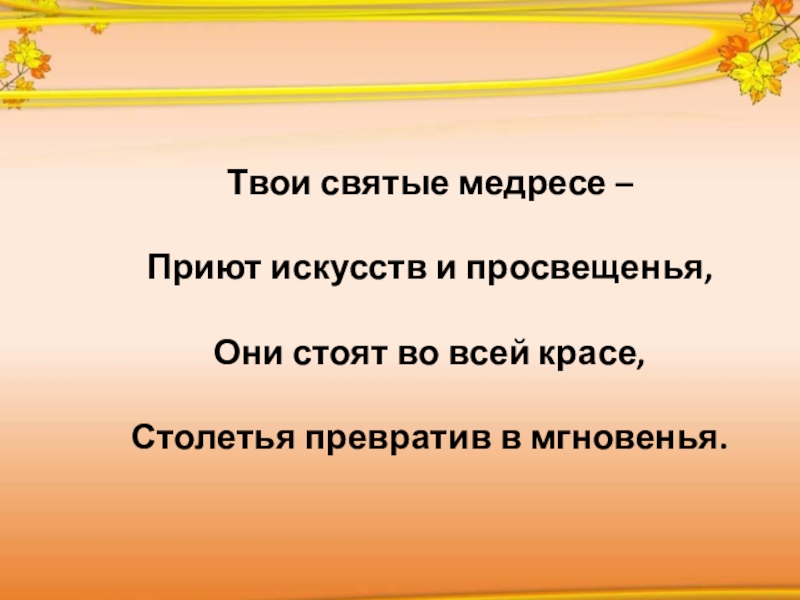 Твои святые медресе –

Приют искусств и просвещенья,

Они стоят во всей красе,

Столетья превратив в мгновенья.